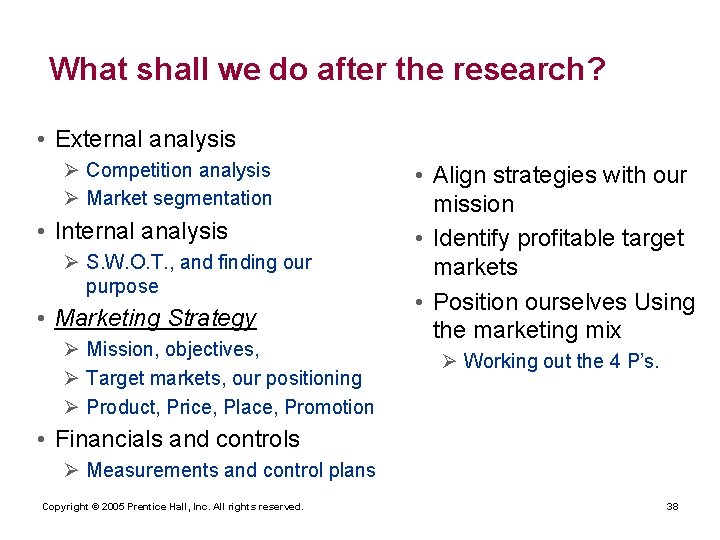 What shall we do after the research?

• External analysis
  ➢ Competition analysis
  ➢ Market segmentation
• Internal analysis
  ➢ S.W.O.T., and finding our purpose
• Marketing Strategy
  ➢ Mission, objectives,
  ➢ Target markets, our positioning
  ➢ Product, Price, Place, Promotion
• Financials and controls
  ➢ Measurements and control plans

• Align strategies with our mission
• Identify profitable target markets
• Position ourselves Using the marketing mix
  ➢ Working out the 4 P's.

Copyright © 2005 Prentice Hall, Inc. All rights reserved.

38